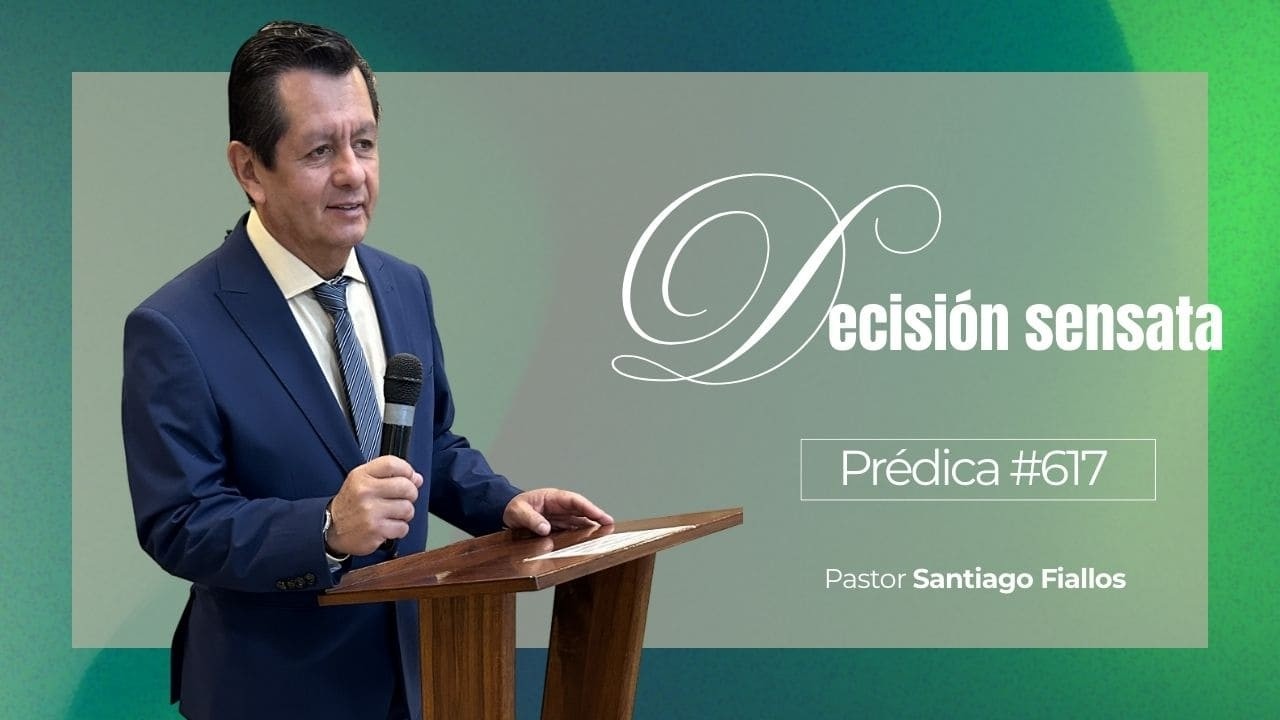 Decisión sensata

Prédica #617

Pastor Santiago Fiallos